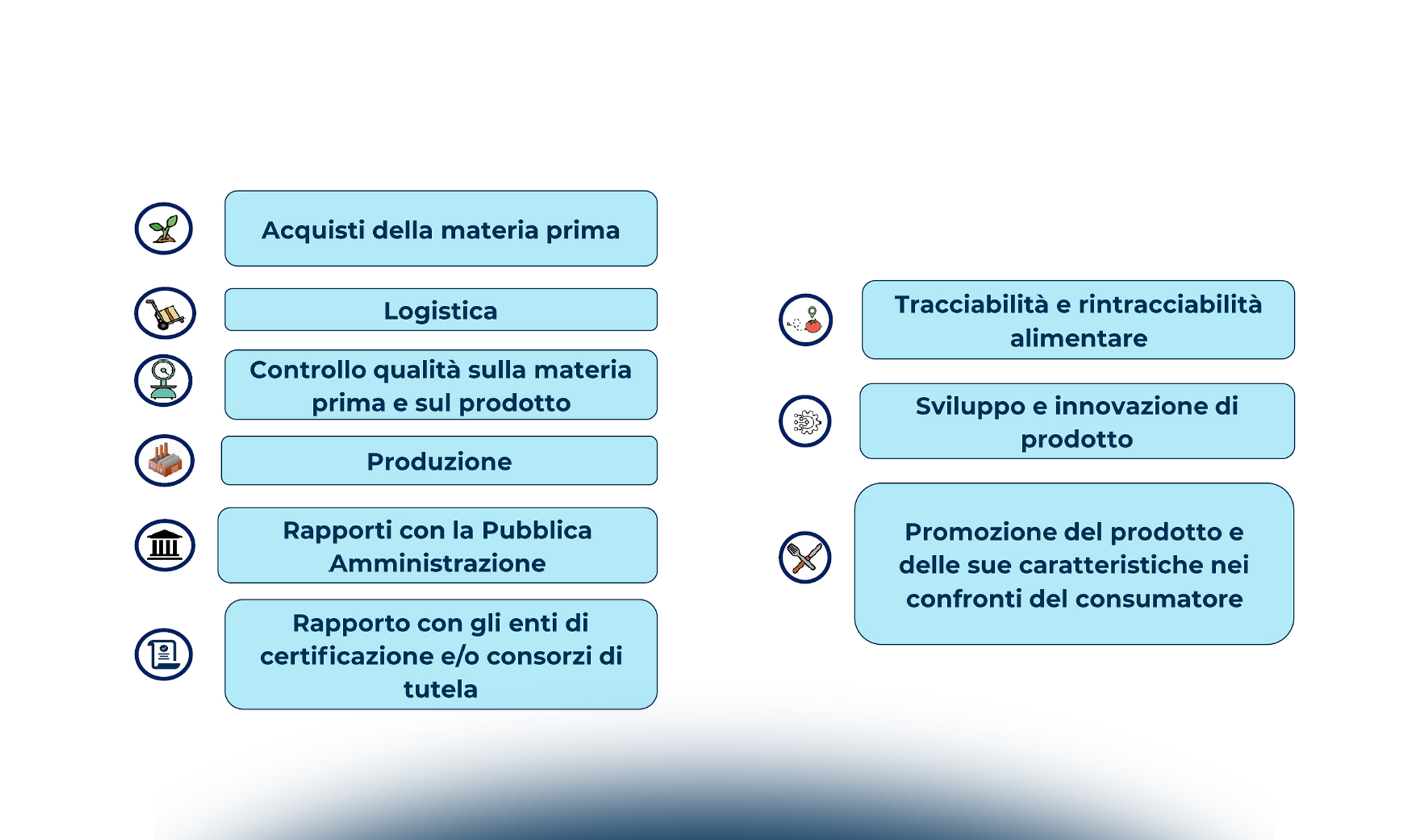 Acquisti della materia prima

Logistica

Controllo qualità sulla materia prima e sul prodotto

Produzione

Rapporti con la Pubblica Amministrazione

Rapporto con gli enti di certificazione e/o consorzi di tutela

Tracciabilità e rintracciabilità alimentare

Sviluppo e innovazione di prodotto

Promozione del prodotto e delle sue caratteristiche nei confronti del consumatore